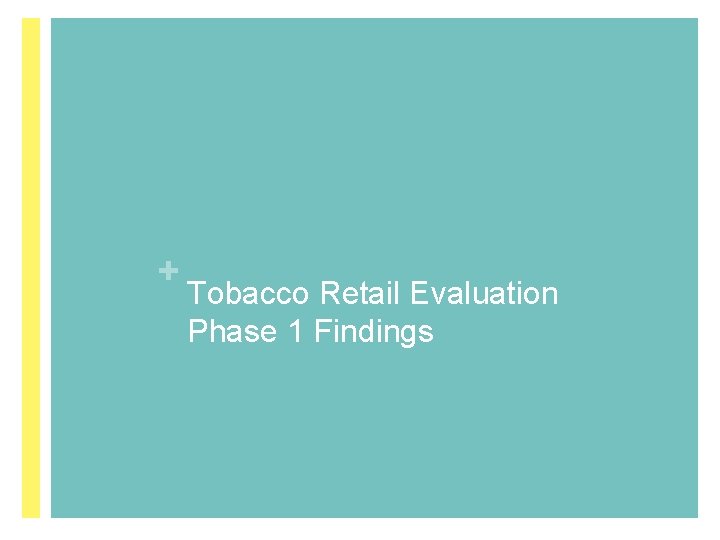 +
Tobacco Retail Evaluation
Phase 1 Findings